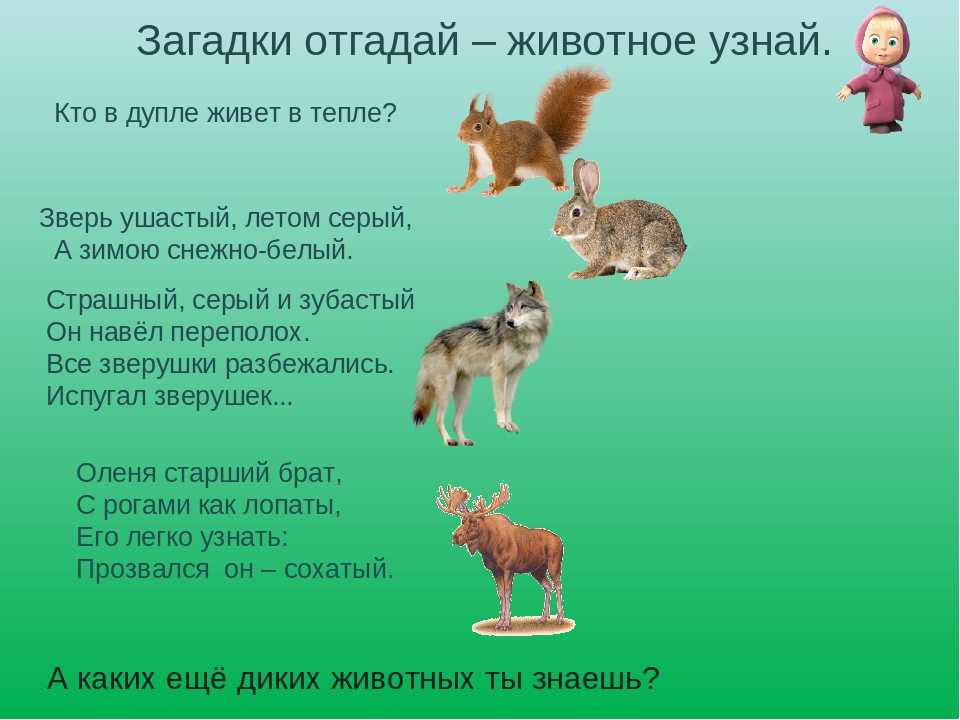 Загадки отгадай – животное узнай.

Кто в дупле живет в тепле?

Зверь ушастый, летом серый,
А зимою снежно-белый.

Страшный, серый и зубастый
Он навёл переполох.
Все зверушки разбежались.
Испугал зверушек...

Оленя старший брат,
С рогами как лопаты,
Его легко узнать:
Прозвался он – сохатый.

А каких ещё диких животных ты знаешь?